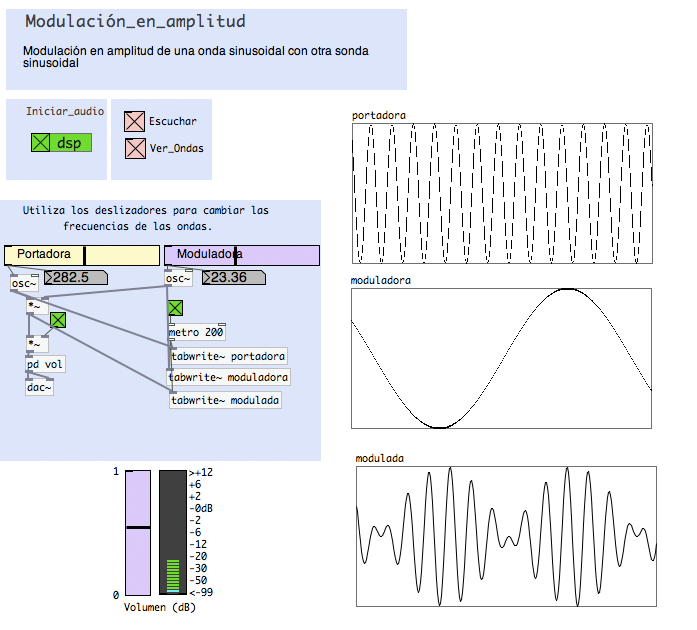 Modulación_en_amplitud

Modulación en amplitud de una onda sinusoidal con otra sonda sinusoidal

Iniciar_audio

dsp

Escuchar

Ver_Ondas

Utiliza los deslizadores para cambiar las frecuencias de las ondas.

Portadora

Moduladora

osc~

282.5

osc~

23.36

*~

metro 200

*~

tabwrite~ portadora

pd vol

tabwrite~ moduladora

dac~

tabwrite~ modulada

1

0

>+12
+6
+2
-0dB
-2
-6
-12
-20
-30
-50
<-99

Volumen (dB)

portadora

moduladora

modulada